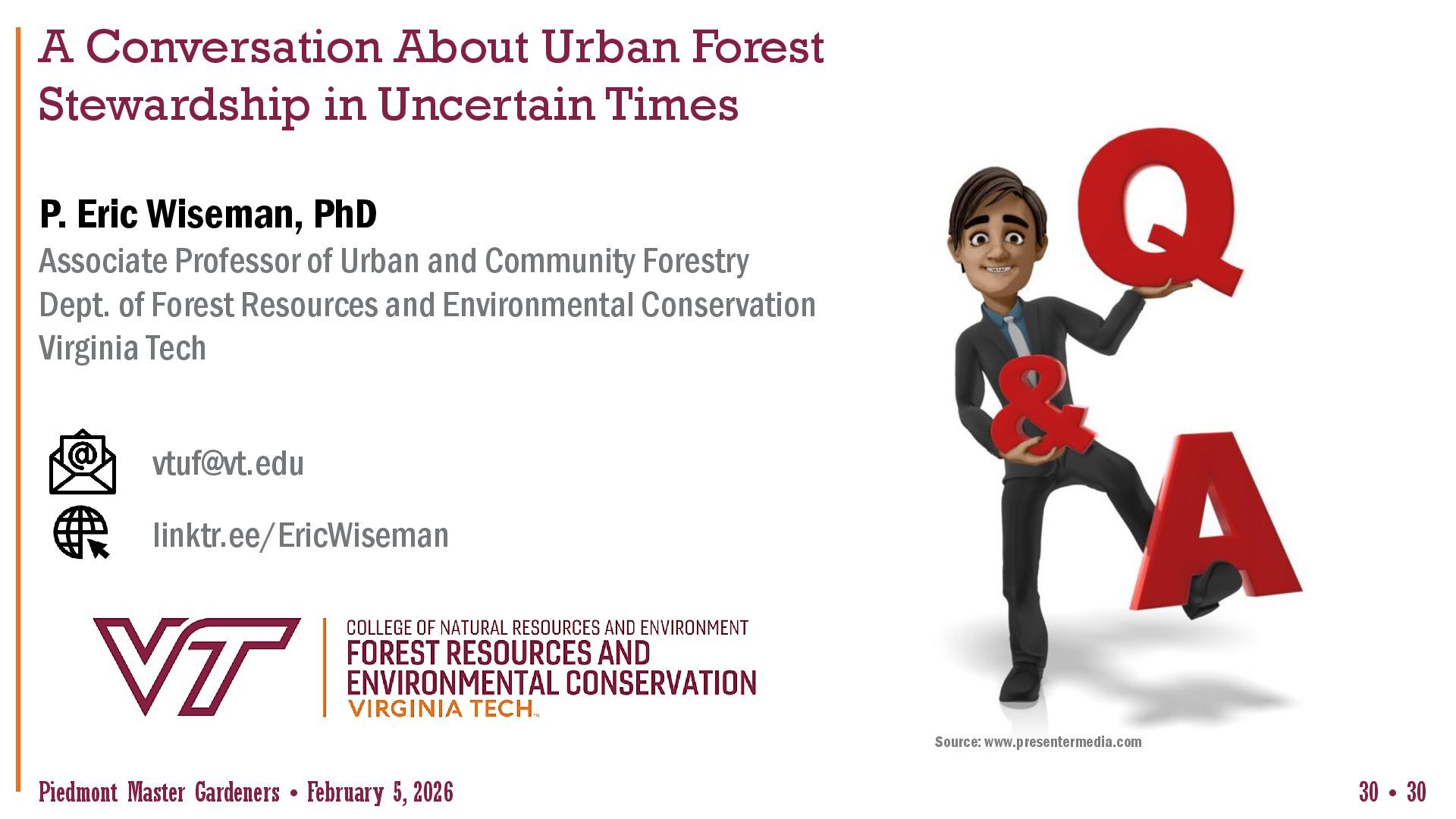 A Conversation About Urban Forest Stewardship in Uncertain Times

P. Eric Wiseman, PhD
Associate Professor of Urban and Community Forestry
Dept. of Forest Resources and Environmental Conservation
Virginia Tech

vtuf@vt.edu

linktr.ee/EricWiseman

VT

COLLEGE OF NATURAL RESOURCES AND ENVIRONMENT
FOREST RESOURCES AND ENVIRONMENTAL CONSERVATION
VIRGINIA TECH™

Q & A

Source: www.presentermedia.com

Piedmont Master Gardeners • February 5, 2026

30 • 30